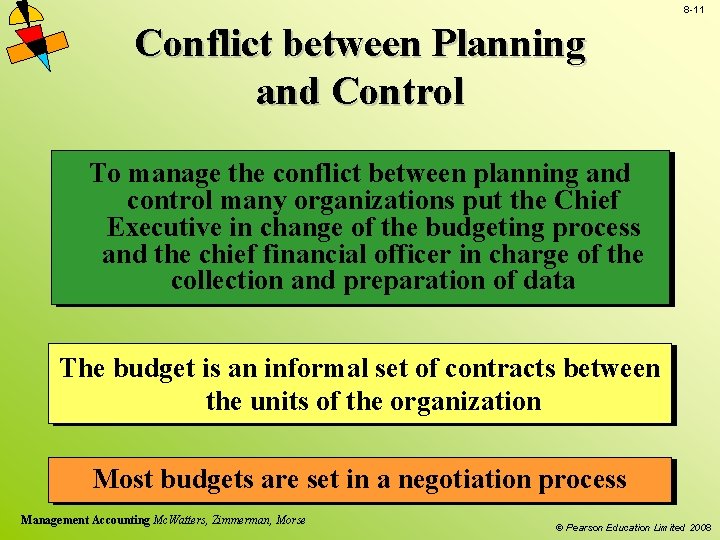 8-11

Conflict between Planning and Control

To manage the conflict between planning and control many organizations put the Chief Executive in change of the budgeting process and the chief financial officer in charge of the collection and preparation of data

The budget is an informal set of contracts between the units of the organization

Most budgets are set in a negotiation process

Management Accounting McWatters, Zimmerman, Morse

© Pearson Education Limited 2008